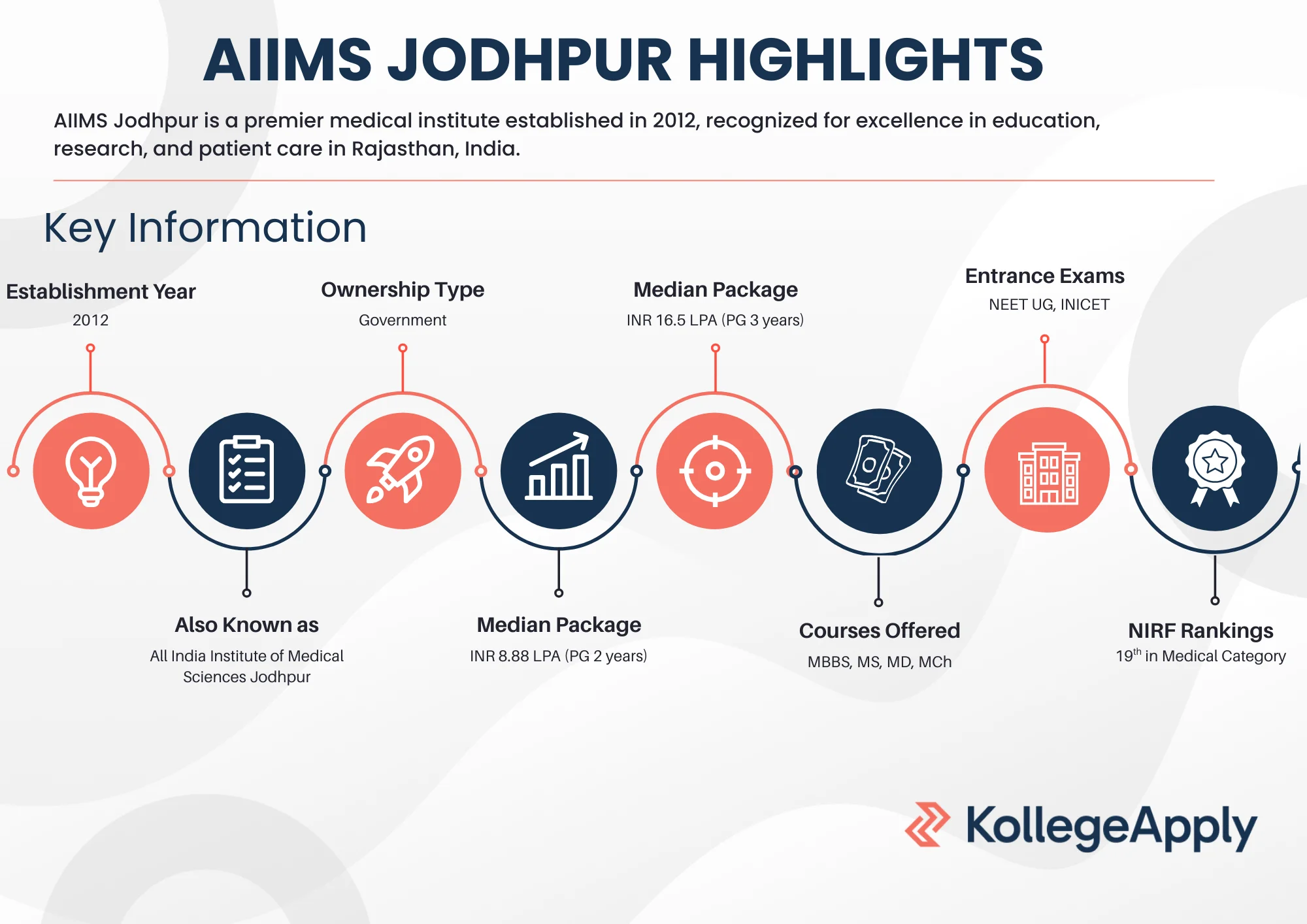 AIIMS JODHPUR HIGHLIGHTS

AIIMS Jodhpur is a premier medical institute established in 2012, recognized for excellence in education, research, and patient care in Rajasthan, India.

Key Information

Establishment Year
2012

Ownership Type
Government

Median Package
INR 16.5 LPA (PG 3 years)

Entrance Exams
NEET UG, INICET

Also Known as
All India Institute of Medical Sciences Jodhpur

Median Package
INR 8.88 LPA (PG 2 years)

Courses Offered
MBBS, MS, MD, MCh

NIRF Rankings
$19^{th}$ in Medical Category

KollegeApply